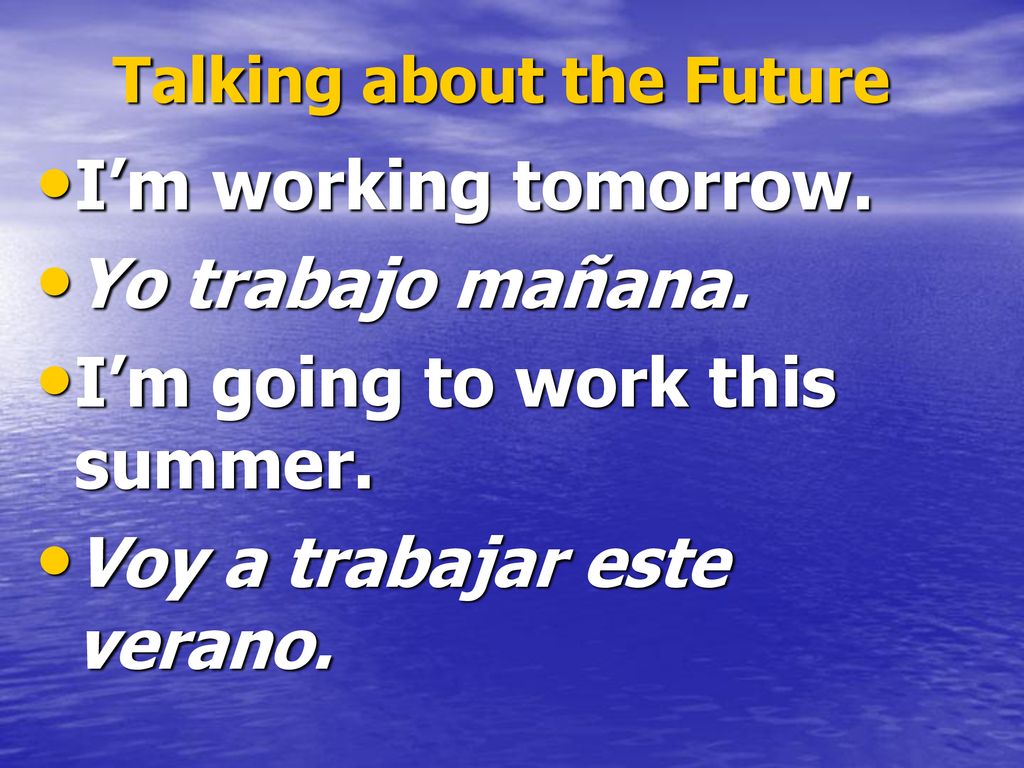 Talking about the Future

• I’m working tomorrow.
• Yo trabajo mañana.
• I’m going to work this summer.
• Voy a trabajar este verano.